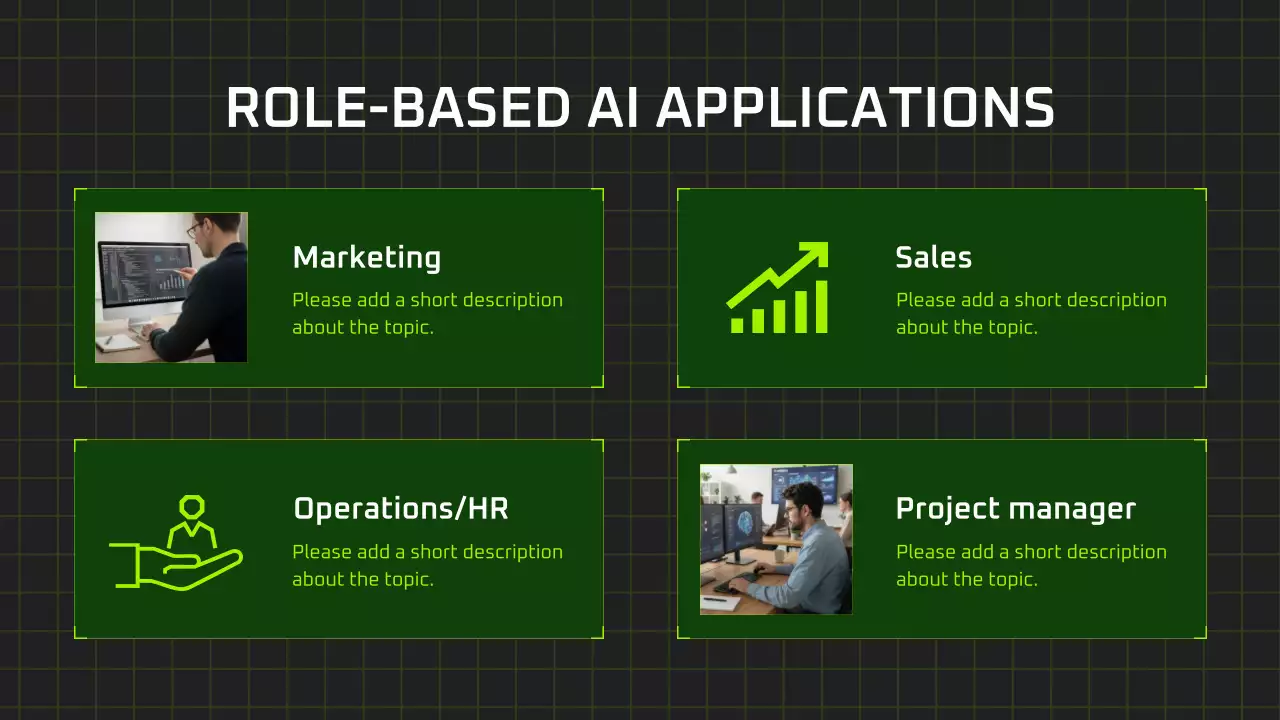 ROLE-BASED AI APPLICATIONS

Marketing
Please add a short description about the topic.

Sales
Please add a short description about the topic.

Operations/HR
Please add a short description about the topic.

Project manager
Please add a short description about the topic.